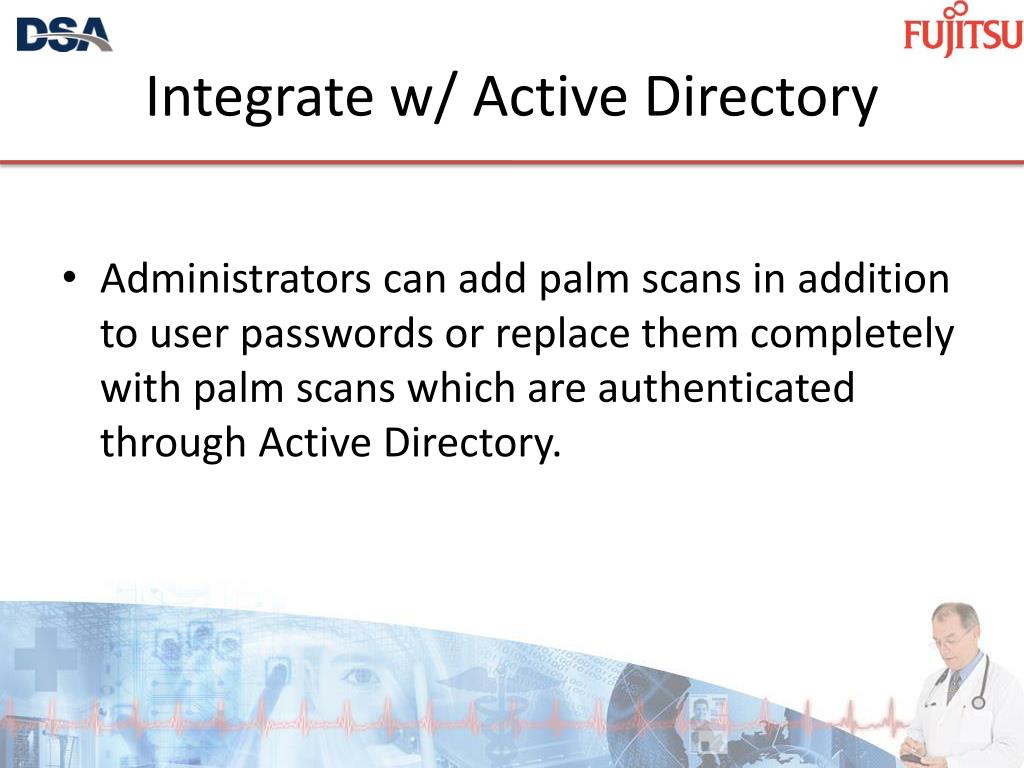 DSA

FUJITSU

Integrate w/ Active Directory

• Administrators can add palm scans in addition to user passwords or replace them completely with palm scans which are authenticated through Active Directory.